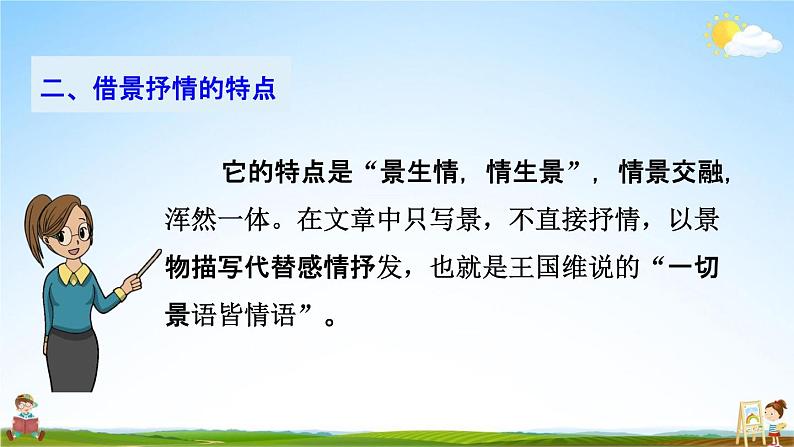 二、借景抒情的特点

它的特点是“景生情，情生景”，情景交融，浑然一体。在文章中只写景，不直接抒情，以景物描写代替感情抒发，也就是王国维说的“一切景语皆情语”。